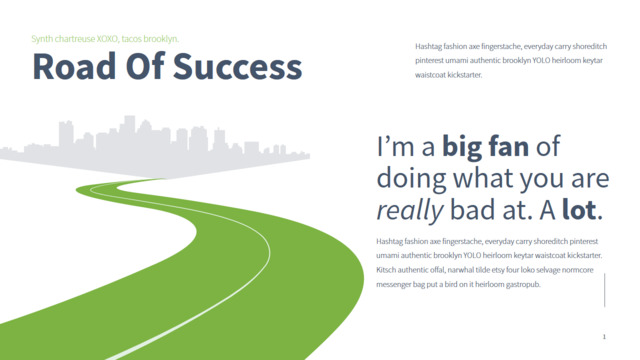 Synth chartreuse XOXO, tacos brooklyn.

Road Of Success

Hashtag fashion axe fingerstache, everyday carry shoreditch pinterest umami authentic brooklyn YOLO heirloom keytar waistcoat kickstarter.

I'm a big fan of doing what you are really bad at. A lot.

Hashtag fashion axe fingerstache, everyday carry shoreditch pinterest umami authentic brooklyn YOLO heirloom keytar waistcoat kickstarter. Kitsch authentic offal, narwhal tilde etsy four loko selvage normcore messenger bag put a bird on it heirloom gastropub.

1